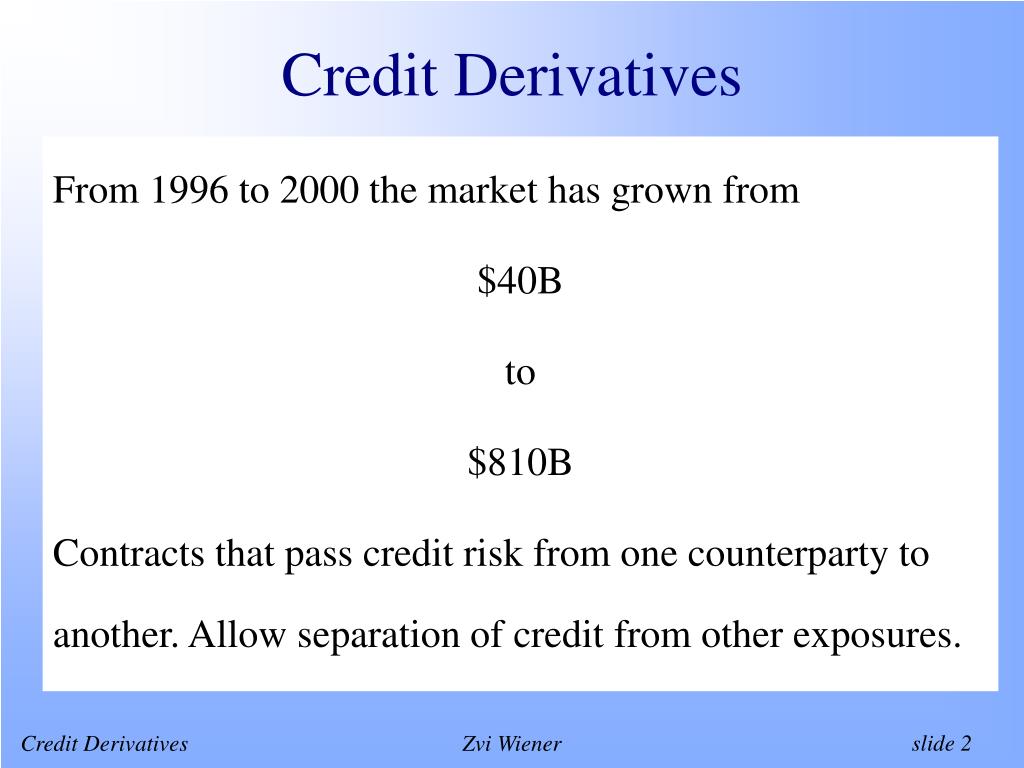 Credit Derivatives

From 1996 to 2000 the market has grown from

\$40B

to

\$810B

Contracts that pass credit risk from one counterparty to another. Allow separation of credit from other exposures.

Credit Derivatives

Zvi Wiener

slide 2